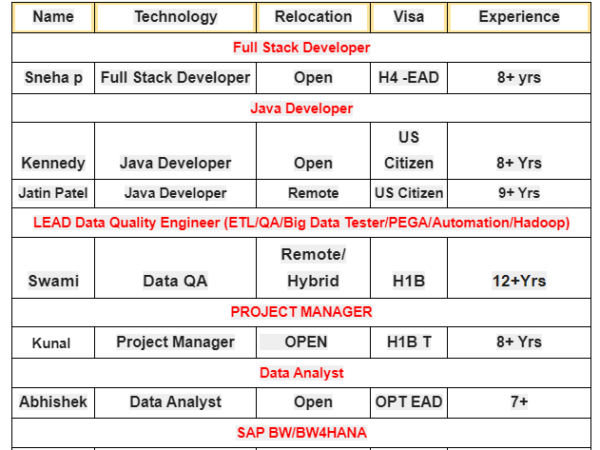 | Name | Technology | Relocation | Visa | Experience |
|---|---|---|---|---|
| Full Stack Developer | | | | |
| Sneha p | Full Stack Developer | Open | H4 -EAD | 8+ yrs |
| Java Developer | | | | |
| Kennedy | Java Developer | Open | US Citizen | 8+ Yrs |
| Jatin Patel | Java Developer | Remote | US Citizen | 9+ Yrs |
| LEAD Data Quality Engineer (ETL/QA/Big Data Tester/PEGA/Automation/Hadoop) | | | | |
| Swami | Data QA | Remote/ Hybrid | H1B | 12+Yrs |
| PROJECT MANAGER | | | | |
| Kunal | Project Manager | OPEN | H1B T | 8+ Yrs |
| Data Analyst | | | | |
| Abhishek | Data Analyst | Open | OPT EAD | 7+ |
| SAP BW/BW4HANA | | | | |